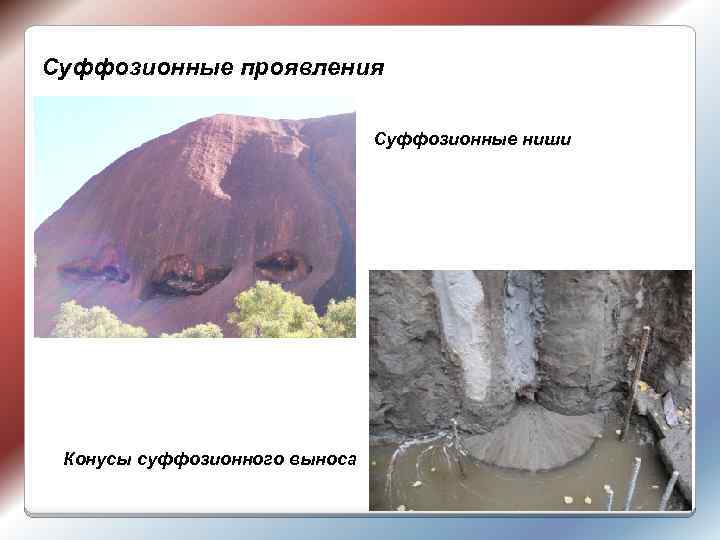 Суффозионные проявления

Суффозионные ниши

Конусы суффозионного выноса